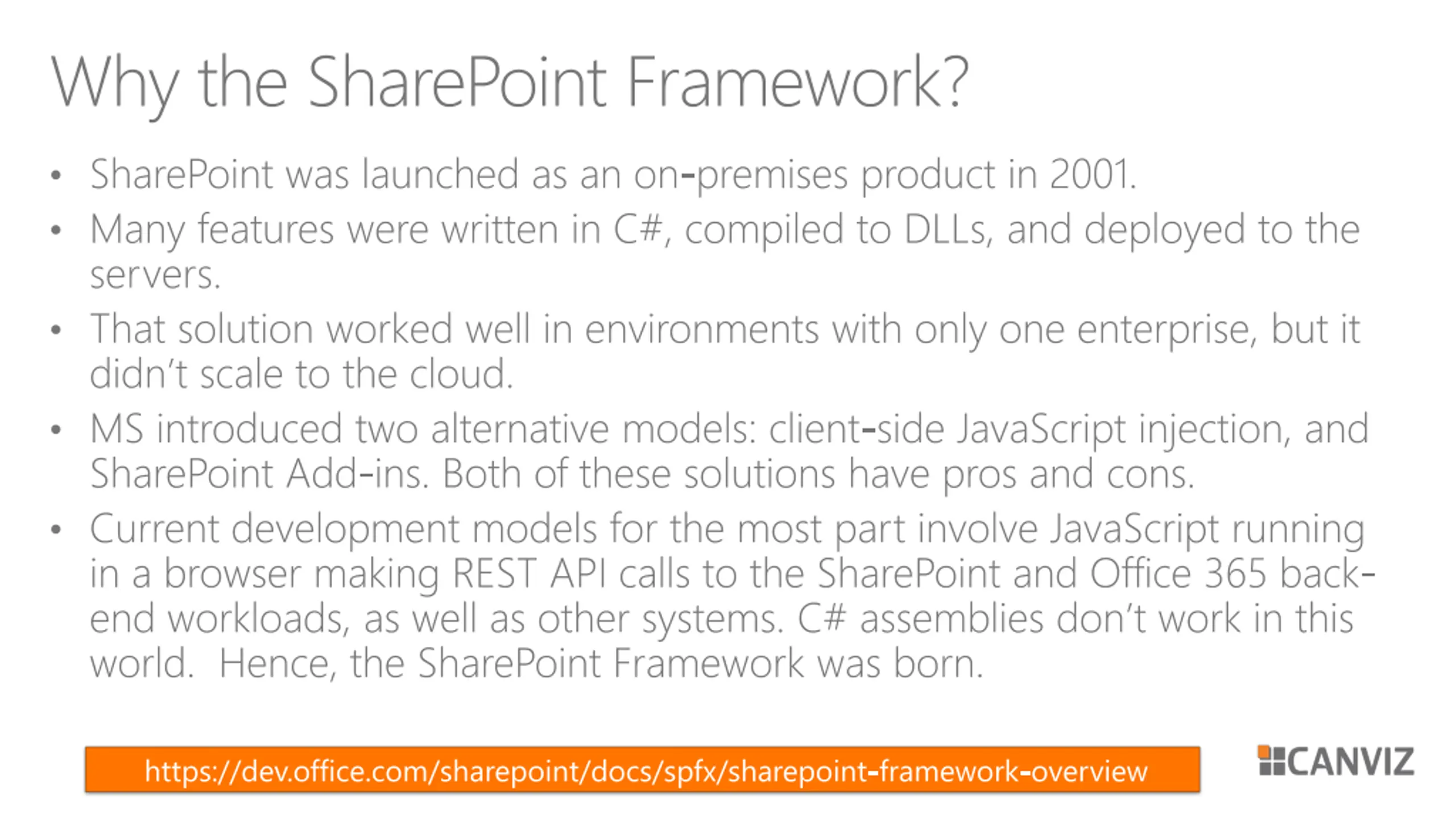 Why the SharePoint Framework?

• SharePoint was launched as an on-premises product in 2001.
• Many features were written in C#, compiled to DLLs, and deployed to the servers.
• That solution worked well in environments with only one enterprise, but it didn't scale to the cloud.
• MS introduced two alternative models: client-side JavaScript injection, and SharePoint Add-ins. Both of these solutions have pros and cons.
• Current development models for the most part involve JavaScript running in a browser making REST API calls to the SharePoint and Office 365 back-end workloads, as well as other systems. C# assemblies don't work in this world. Hence, the SharePoint Framework was born.

https://dev.office.com/sharepoint/docs/spfx/sharepoint-framework-overview

CANVIZ